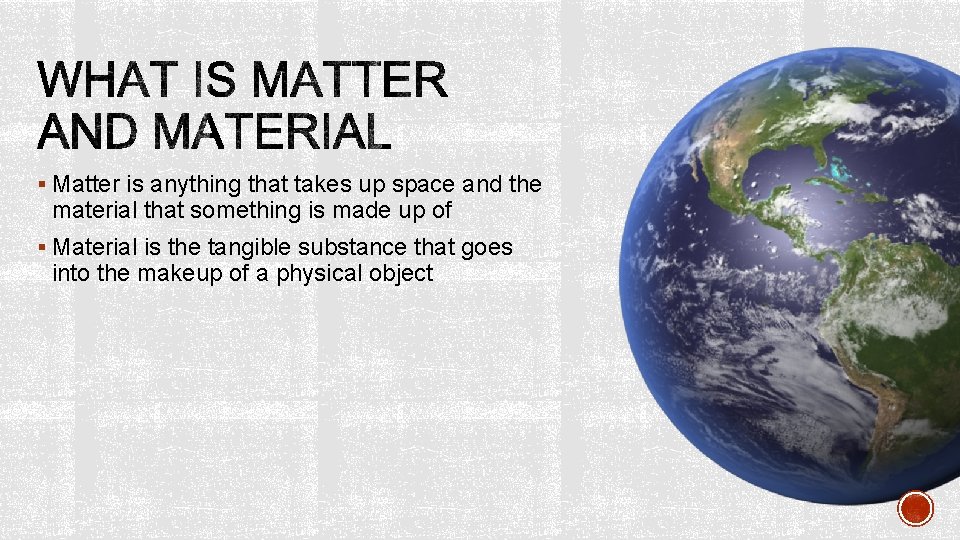 WHAT IS MATTER AND MATERIAL

▪ Matter is anything that takes up space and the material that something is made up of

▪ Material is the tangible substance that goes into the makeup of a physical object